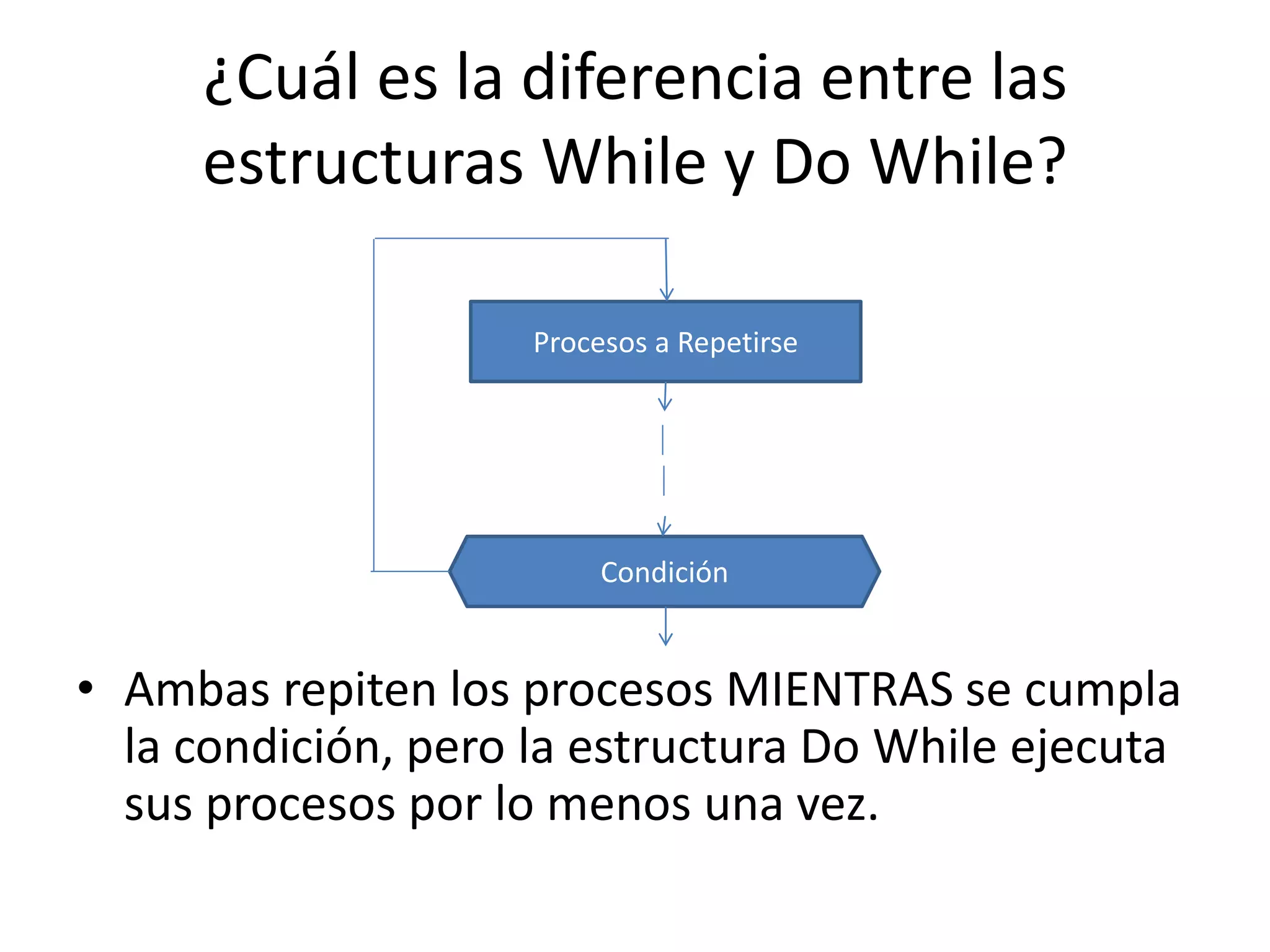 ¿Cuál es la diferencia entre las estructuras While y Do While?

Procesos a Repetirse

Condición

• Ambas repiten los procesos MIENTRAS se cumpla la condición, pero la estructura Do While ejecuta sus procesos por lo menos una vez.